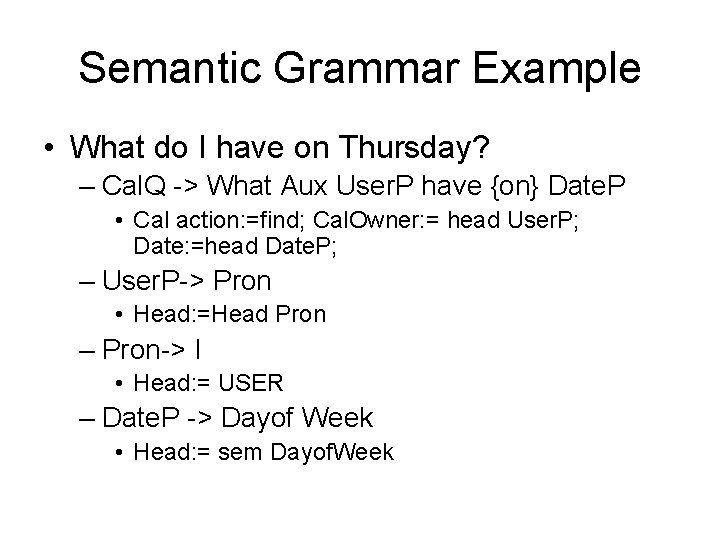 Semantic Grammar Example

• What do I have on Thursday?
– CalQ -> What Aux UserP have {on} DateP
• Cal action:=find; CalOwner:= head UserP; Date:=head DateP;
– UserP-> Pron
• Head:=Head Pron
– Pron-> I
• Head:= USER
– DateP -> Dayof Week
• Head:= sem DayofWeek